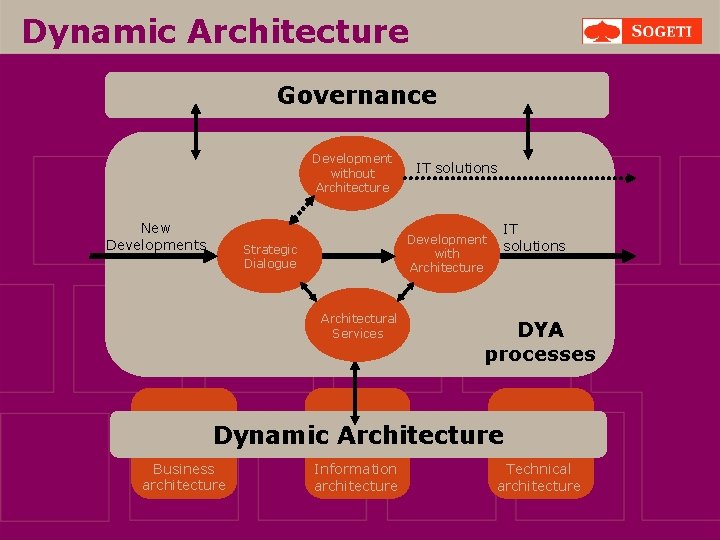 Dynamic Architecture

SOGETI

Governance

Development without Architecture

IT solutions

New Developments

Strategic Dialogue

Development with Architecture

IT solutions

Architectural Services

DYA processes

Dynamic Architecture

Business architecture

Information architecture

Technical architecture